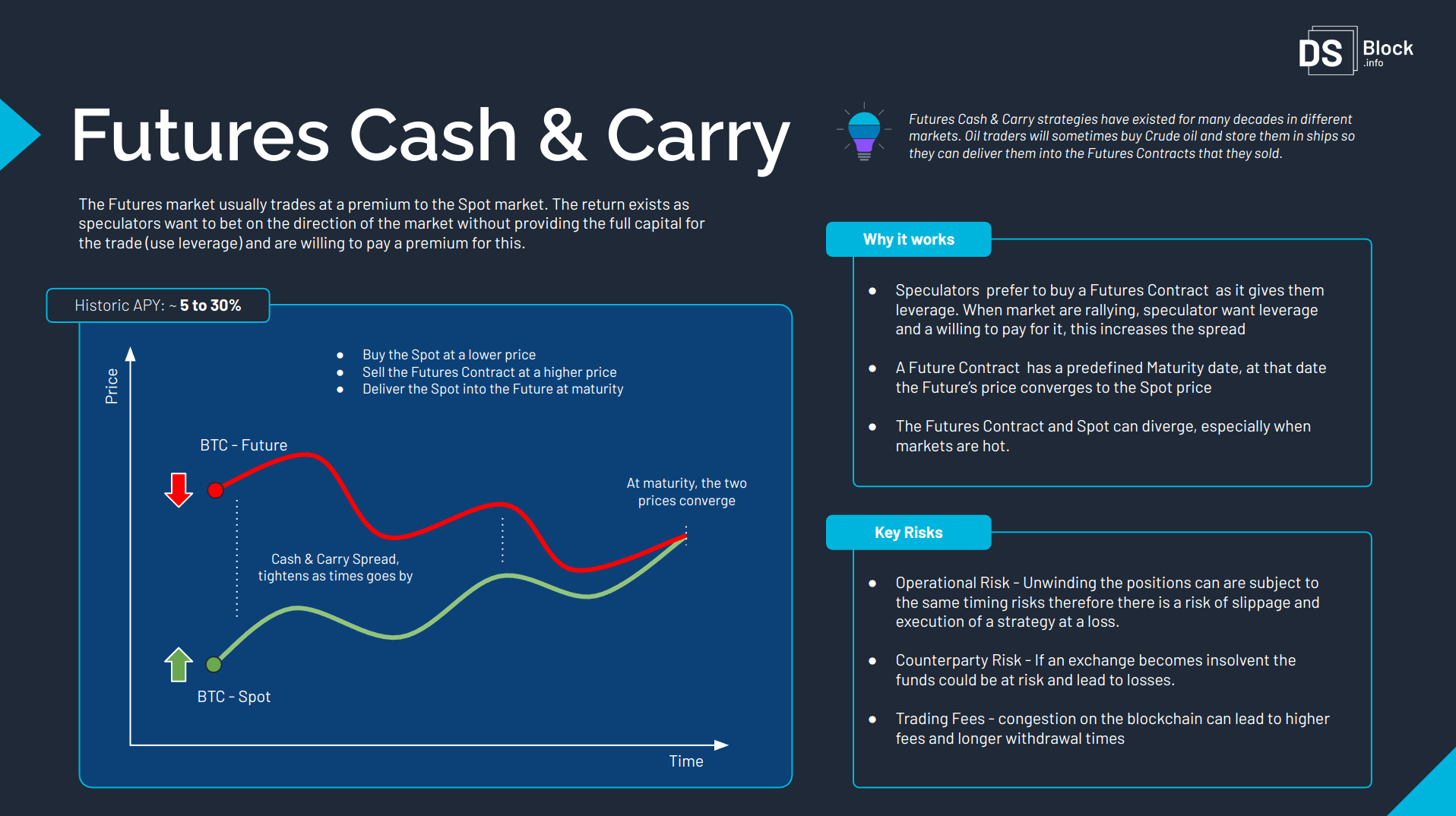 DS Block .info

Futures Cash & Carry

Futures Cash & Carry strategies have existed for many decades in different markets. Oil traders will sometimes buy Crude oil and store them in ships so they can deliver them into the Futures Contracts that they sold.

The Futures market usually trades at a premium to the Spot market. The return exists as speculators want to bet on the direction of the market without providing the full capital for the trade (use leverage) and are willing to pay a premium for this.

Historic APY: ~ 5 to 30%

Price

- Buy the Spot at a lower price
- Sell the Futures Contract at a higher price
- Deliver the Spot into the Future at maturity

BTC - Future

At maturity, the two prices converge

Cash & Carry Spread, tightens as times goes by

BTC - Spot

Time

Why it works

- Speculators prefer to buy a Futures Contract as it gives them leverage. When market are rallying, speculator want leverage and a willing to pay for it, this increases the spread
- A Future Contract has a predefined Maturity date, at that date the Future's price converges to the Spot price
- The Futures Contract and Spot can diverge, especially when markets are hot.

Key Risks

- Operational Risk - Unwinding the positions can are subject to the same timing risks therefore there is a risk of slippage and execution of a strategy at a loss.
- Counterparty Risk - If an exchange becomes insolvent the funds could be at risk and lead to losses.
- Trading Fees - congestion on the blockchain can lead to higher fees and longer withdrawal times